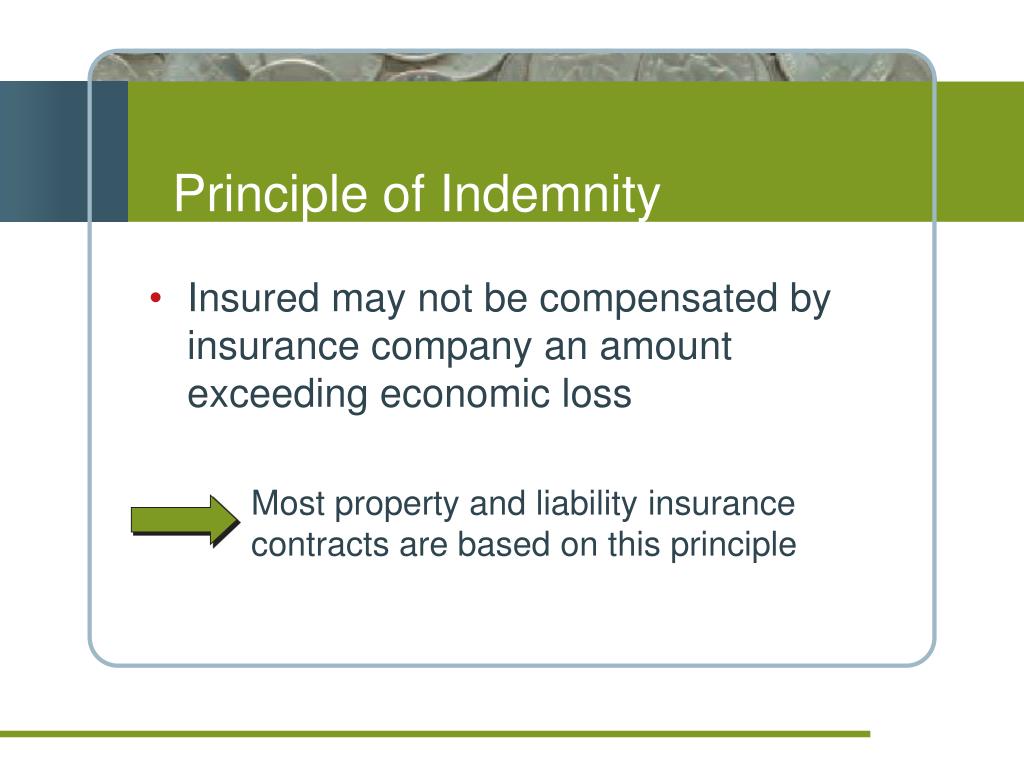 Principle of Indemnity

• Insured may not be compensated by insurance company an amount exceeding economic loss

Most property and liability insurance contracts are based on this principle